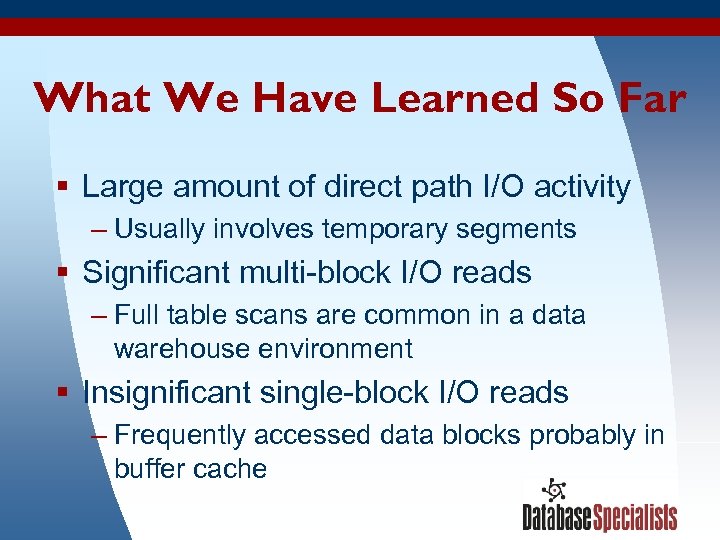 What We Have Learned So Far

▪ Large amount of direct path I/O activity
– Usually involves temporary segments
▪ Significant multi-block I/O reads
– Full table scans are common in a data warehouse environment
▪ Insignificant single-block I/O reads
– Frequently accessed data blocks probably in buffer cache

DatabaseSpecialists